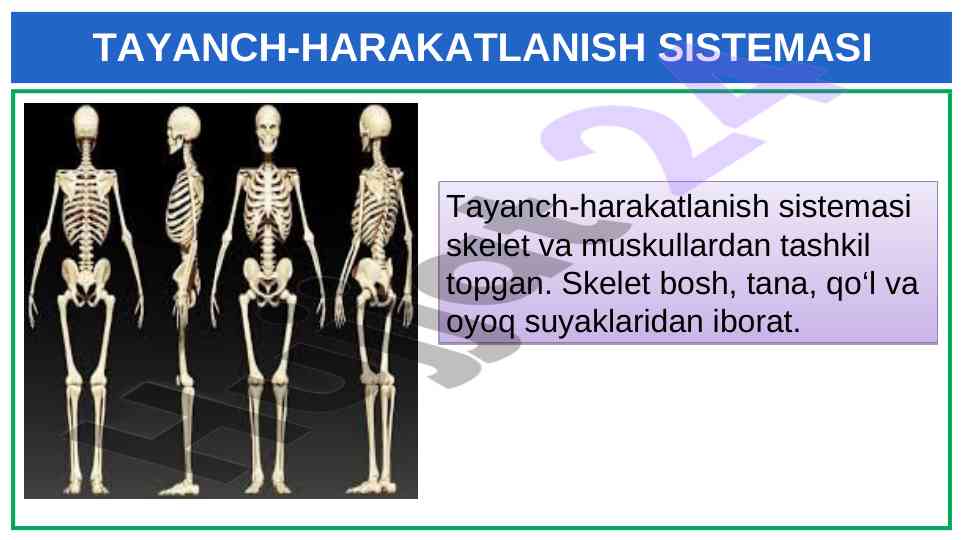 TAYANCH-HARAKATLANISH SISTEMASI

Tayanch-harakatlanish sistemasi skelet va muskullardan tashkil topgan. Skelet bosh, tana, qo‘l va oyoq suyaklaridan iborat.